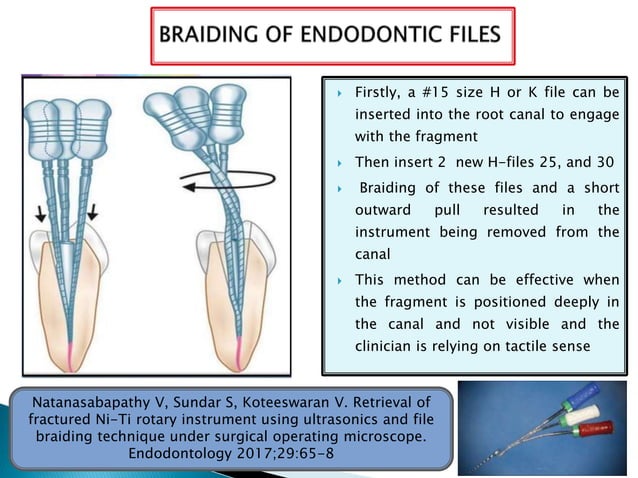 BRAIDING OF ENDODONTIC FILES

Firstly, a #15 size H or K file can be inserted into the root canal to engage with the fragment

Then insert 2 new H-files 25, and 30

Braiding of these files and a short outward pull resulted in the instrument being removed from the canal

This method can be effective when the fragment is positioned deeply in the canal and not visible and the clinician is relying on tactile sense

Natanasabapathy V, Sundar S, Koteeswaran V. Retrieval of fractured Ni-Ti rotary instrument using ultrasonics and file braiding technique under surgical operating microscope. Endodontology 2017;29:65-8